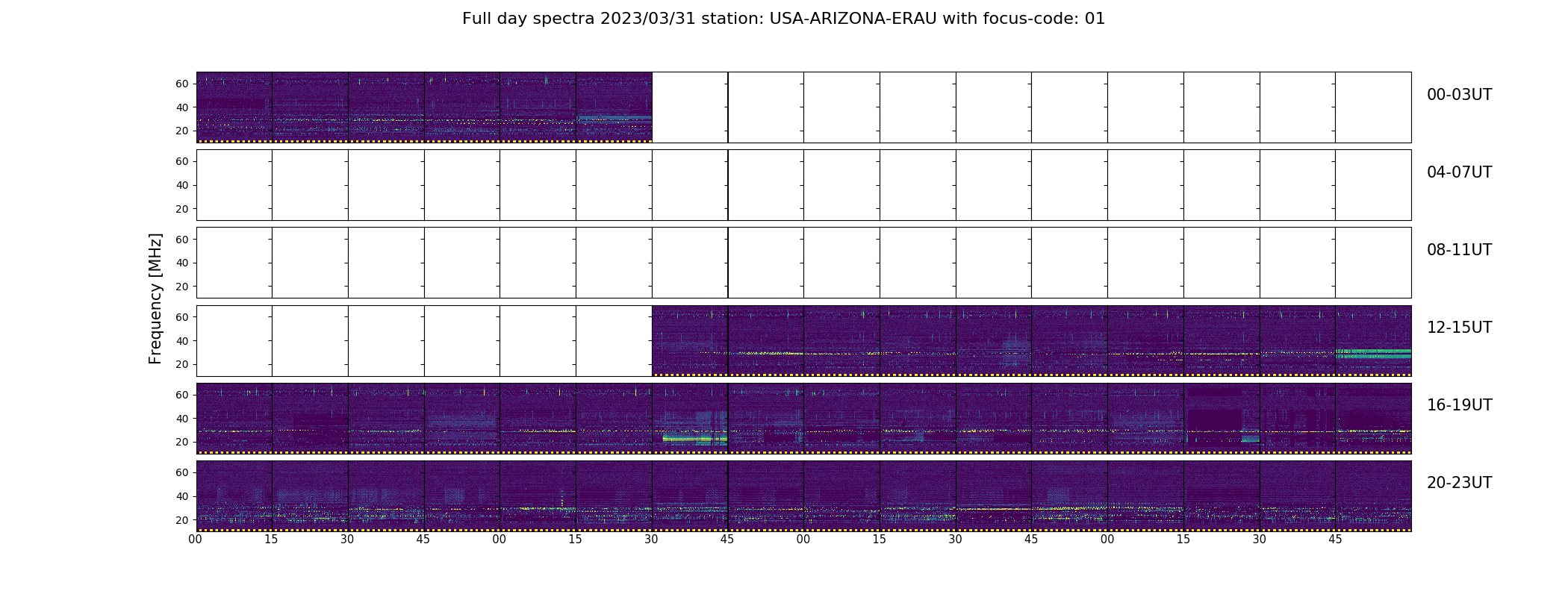 Full day spectra 2023/03/31 station: USA-ARIZONA-ERAU with focus-code: 01

Frequency [MHz]

60
40
20
00-03UT

60
40
20
04-07UT

60
40
20
08-11UT

60
40
20
12-15UT

60
40
20
16-19UT

60
40
20
20-23UT

00 15 30 45 00 15 30 45 00 15 30 45 00 15 30 45